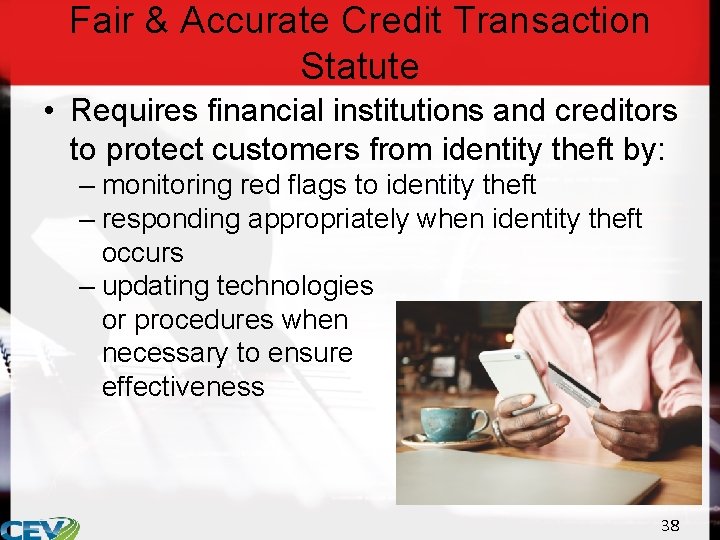 Fair & Accurate Credit Transaction Statute

• Requires financial institutions and creditors to protect customers from identity theft by:
– monitoring red flags to identity theft
– responding appropriately when identity theft occurs
– updating technologies or procedures when necessary to ensure effectiveness

CEV

38